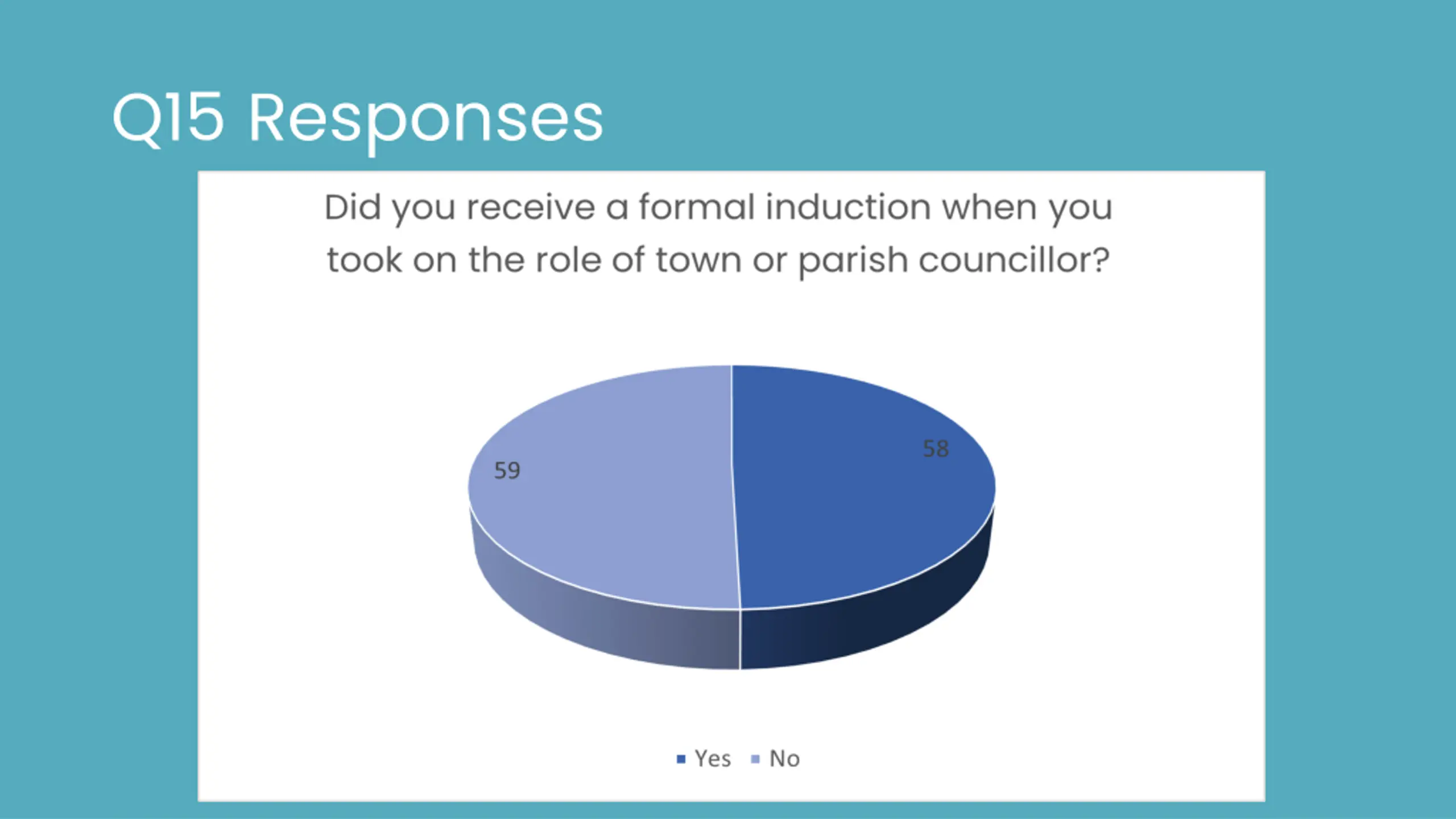 Q15 Responses

Did you receive a formal induction when you took on the role of town or parish councillor?

59

58

Yes No